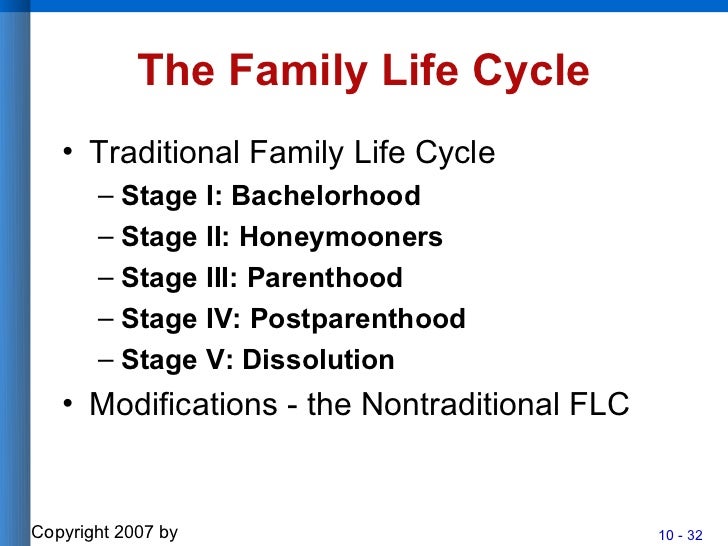 The Family Life Cycle

• Traditional Family Life Cycle
– Stage I: Bachelorhood
– Stage II: Honeymooners
– Stage III: Parenthood
– Stage IV: Postparenthood
– Stage V: Dissolution
• Modifications - the Nontraditional FLC

Copyright 2007 by

10 - 32